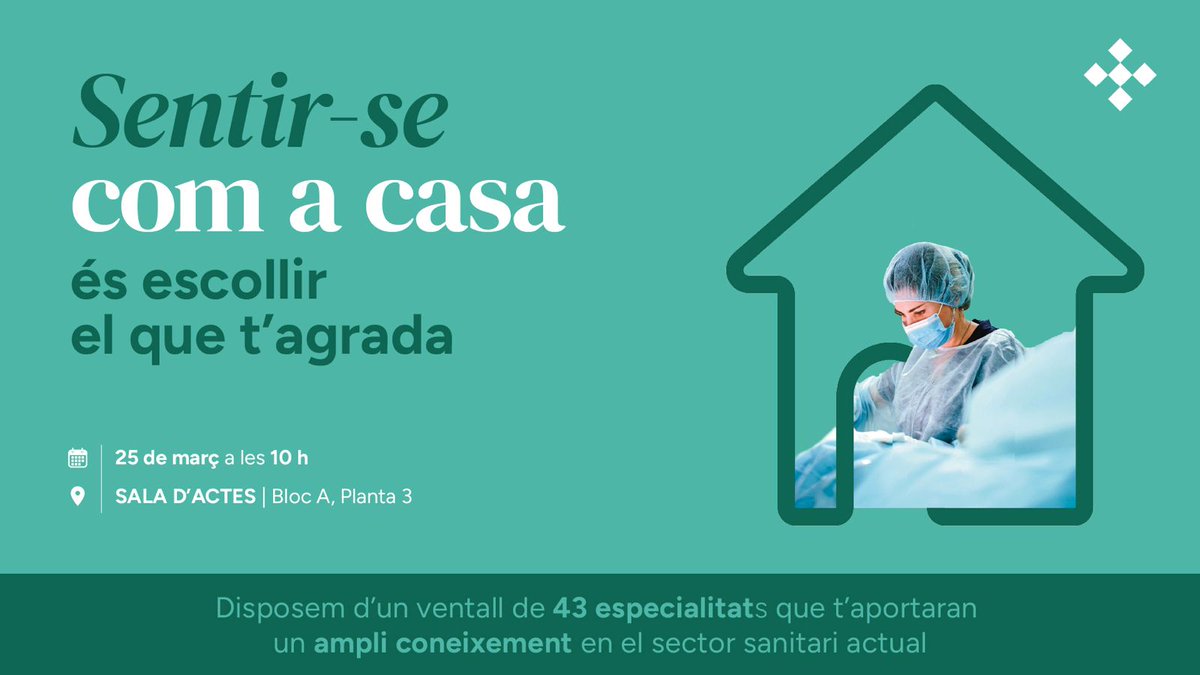 Sentir-se
com a casa
és escollir
el que t'agrada

25 de març a les 10 h
SALA D'ACTES | Bloc A, Planta 3

Disposem d'un ventall de 43 especialitats que t'aportaran un ampli coneixement en el sector sanitari actual